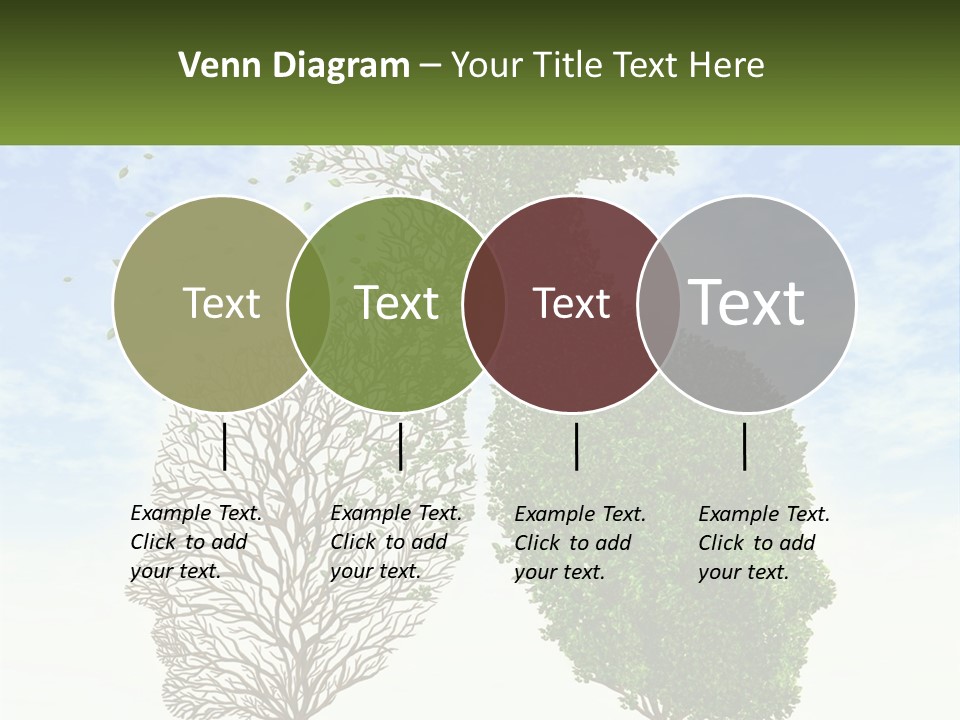 Venn Diagram – Your Title Text Here

Text

Text

Text

Text

Example Text. Click to add your text.

Example Text. Click to add your text.

Example Text. Click to add your text.

Example Text. Click to add your text.